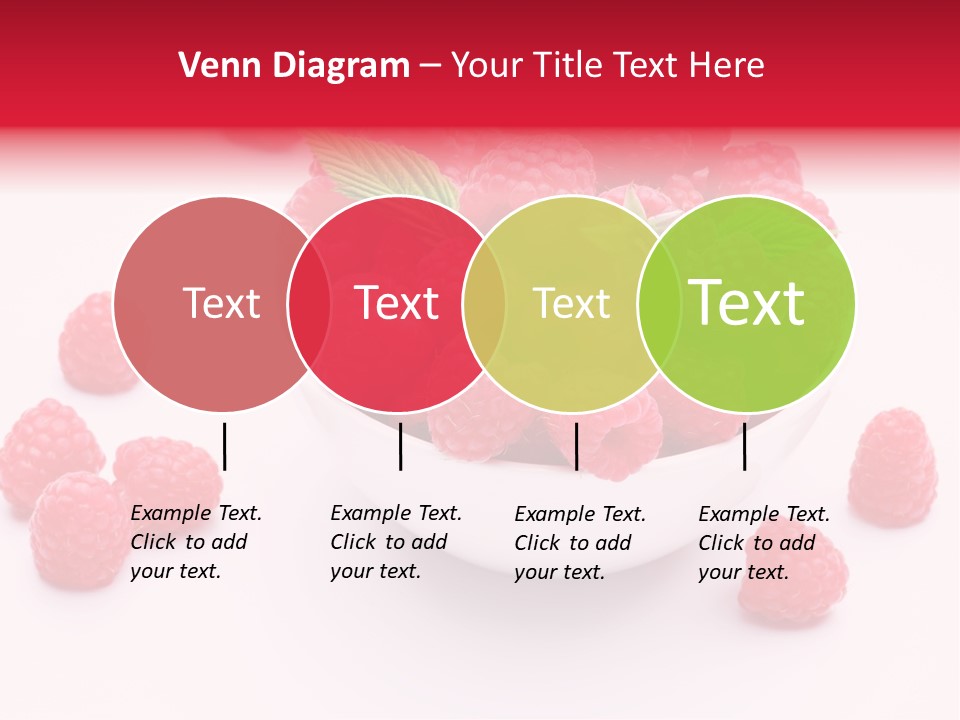 Venn Diagram – Your Title Text Here

Text

Text

Text

Text

Example Text. Click to add your text.

Example Text. Click to add your text.

Example Text. Click to add your text.

Example Text. Click to add your text.